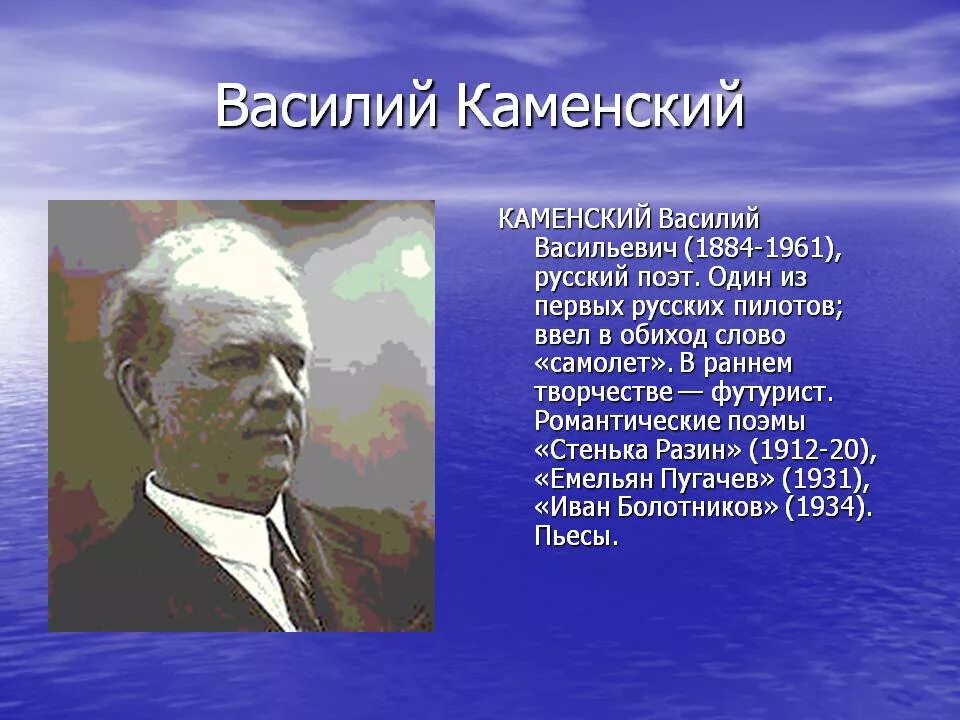 Василий Каменский

КАМЕНСКИЙ Василий Васильевич (1884-1961), русский поэт. Один из первых русских пилотов; ввел в обиход слово «самолет». В раннем творчестве — футурист. Романтические поэмы «Стенька Разин» (1912-20), «Емельян Пугачев» (1931), «Иван Болотников» (1934). Пьесы.